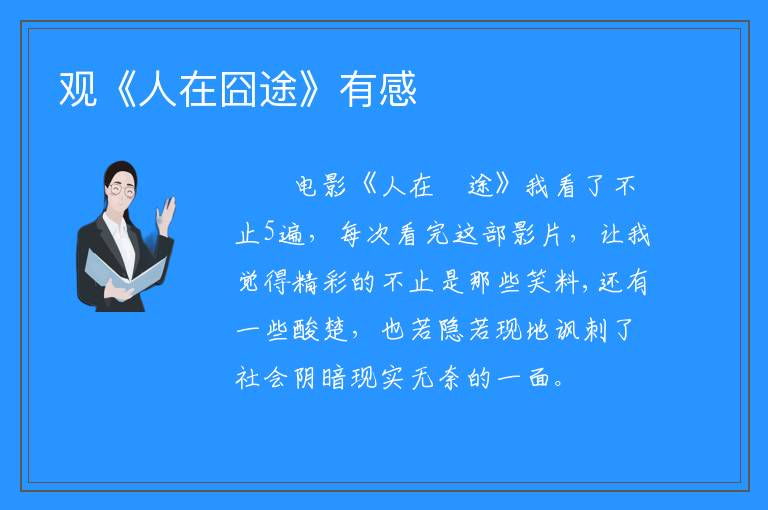 观《人在囧途》有感

电影《人在 途》我看了不止5遍，每次看完这部影片，让我觉得精彩的不止是那些笑料，还有一些酸楚，也若隐若现地讽刺了社会阴暗现实无奈的一面。